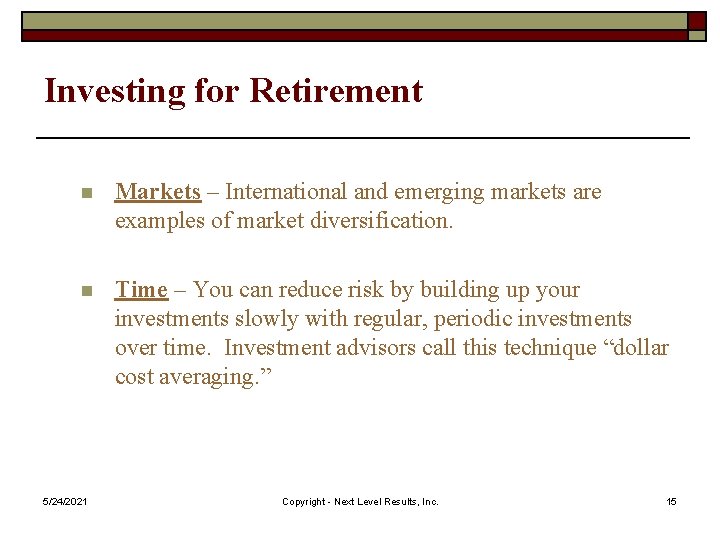 Investing for Retirement

Markets – International and emerging markets are examples of market diversification.

Time – You can reduce risk by building up your investments slowly with regular, periodic investments over time. Investment advisors call this technique “dollar cost averaging.”

5/24/2021

Copyright - Next Level Results, Inc.

15